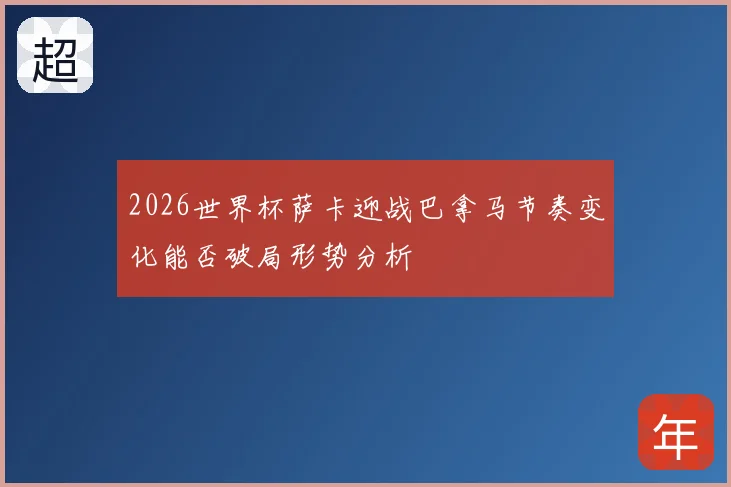 超

2026世界杯萨卡迎战巴拿马节奏变化能否破局形势分析

年